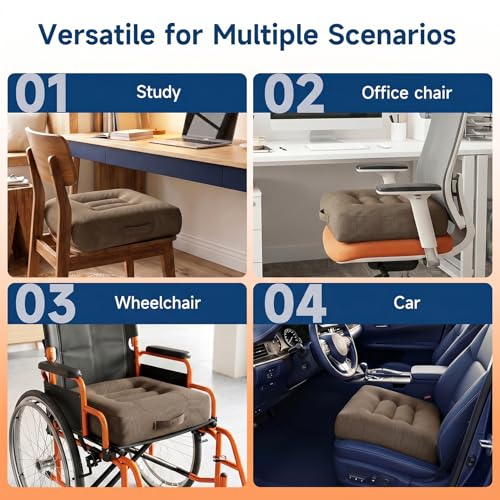 Versatile for Multiple Scenarios

01 Study

02 Office chair

03 Wheelchair

04 Car